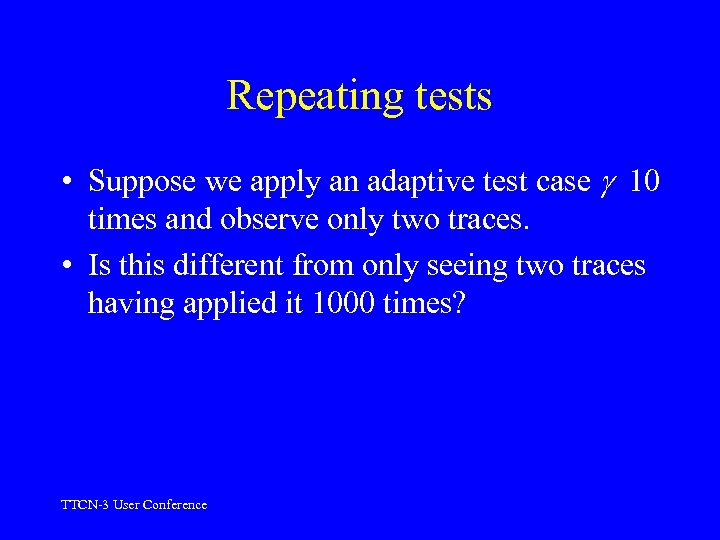 Repeating tests

• Suppose we apply an adaptive test case $\gamma$ 10 times and observe only two traces.

• Is this different from only seeing two traces having applied it 1000 times?

TTCN-3 User Conference